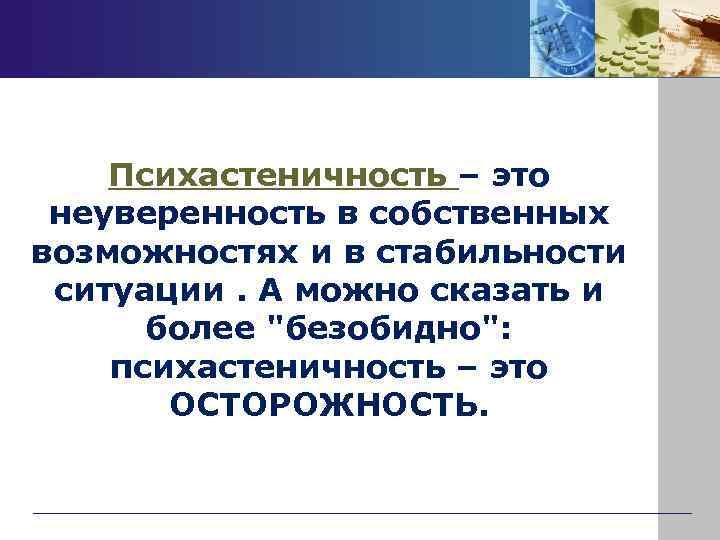 Психастеничность – это неуверенность в собственных возможностях и в стабильности ситуации . А можно сказать и более "безобидно": психастеничность – это ОСТОРОЖНОСТЬ.